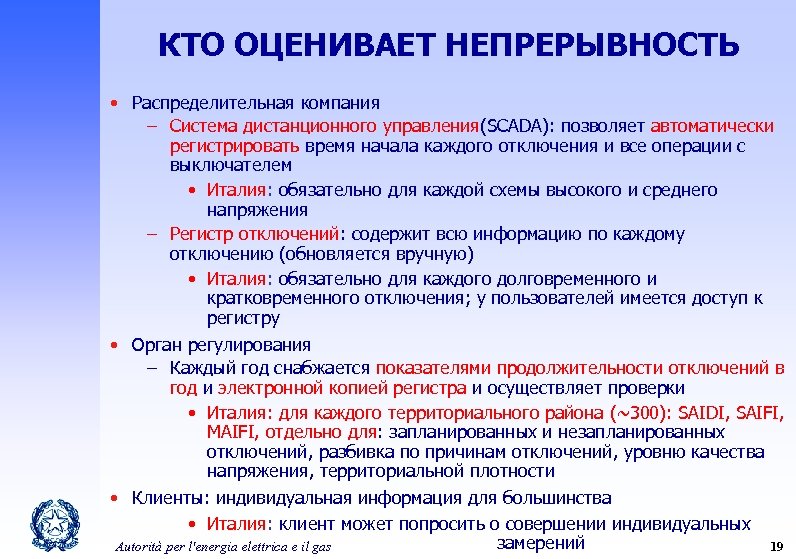 КТО ОЦЕНИВАЕТ НЕПРЕРЫВНОСТЬ

• Распределительная компания
– Система дистанционного управления(SCADA): позволяет автоматически регистрировать время начала каждого отключения и все операции с выключателем
• Италия: обязательно для каждой схемы высокого и среднего напряжения
– Регистр отключений: содержит всю информацию по каждому отключению (обновляется вручную)
• Италия: обязательно для каждого долговременного и кратковременного отключения; у пользователей имеется доступ к регистру
• Орган регулирования
– Каждый год снабжается показателями продолжительности отключений в год и электронной копией регистра и осуществляет проверки
• Италия: для каждого территориального района (~300): SAIDI, SAIFI, MAIFI, отдельно для: запланированных и незапланированных отключений, разбивка по причинам отключений, уровню качества напряжения, территориальной плотности
• Клиенты: индивидуальная информация для большинства
• Италия: клиент может попросить о совершении индивидуальных замерений

Autorità per l'energia elettrica e il gas

19